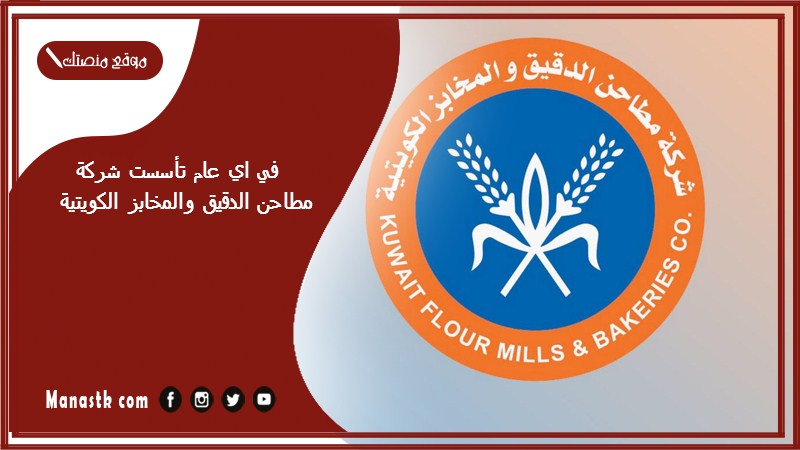 موقع منصتك

في اي عام تأسست شركة
مطاحن الدقيق والمخابز الكويتية

شركة مطاحن الدقيق و المخابز الكويتية
KUWAIT FLOUR MILLS & BAKERIES CO.

Manastk com